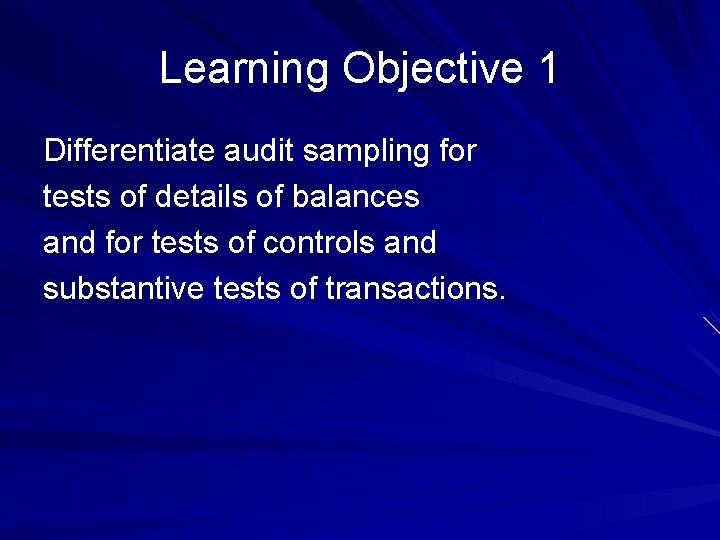 Learning Objective 1

Differentiate audit sampling for tests of details of balances and for tests of controls and substantive tests of transactions.